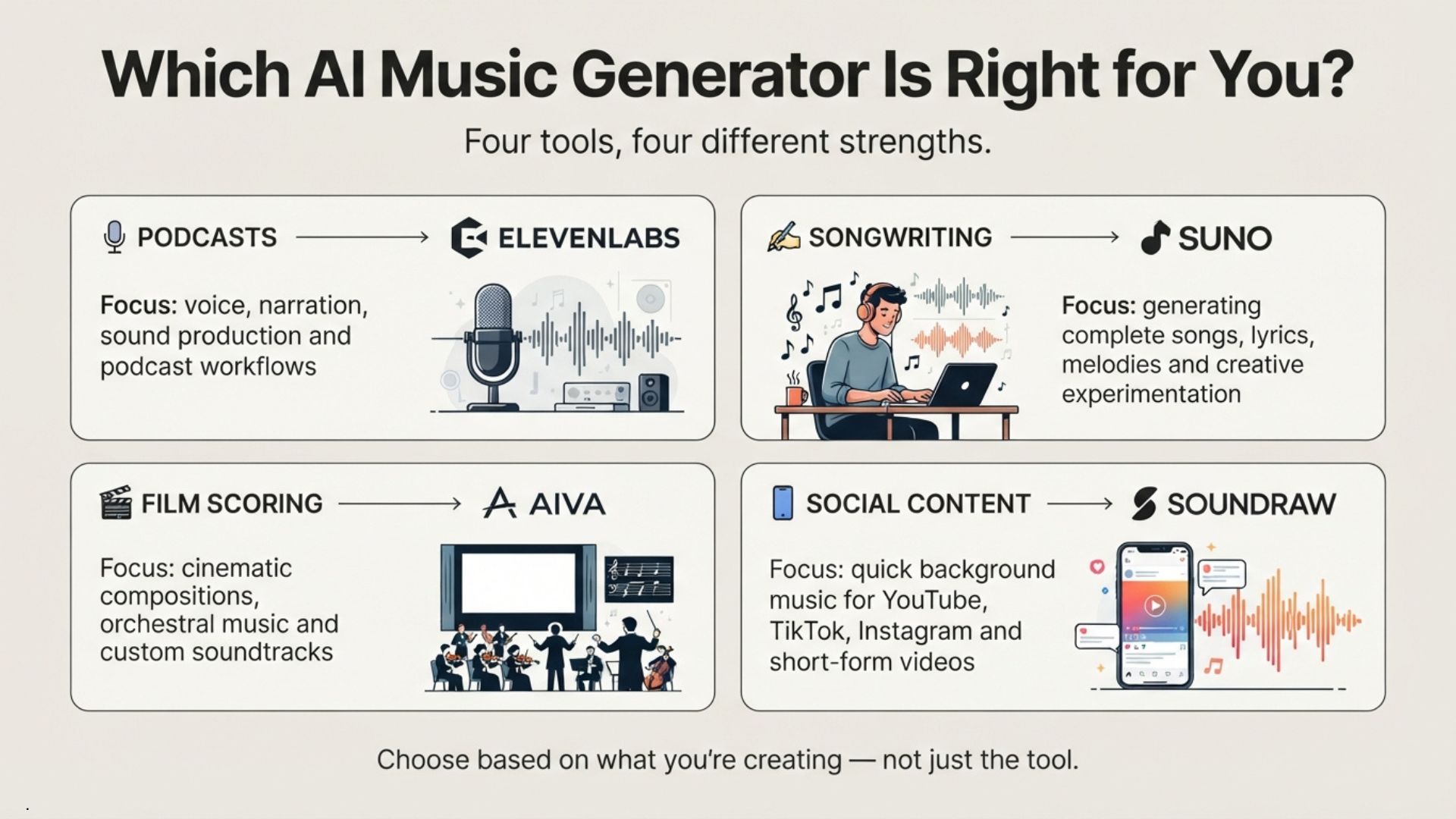 Which AI Music Generator Is Right for You?

Four tools, four different strengths.

PODCASTS → ELEVENLABS

Focus: voice, narration, sound production and podcast workflows

SONGWRITING → SUNO

Focus: generating complete songs, lyrics, melodies and creative experimentation

FILM SCORING → AIVA

Focus: cinematic compositions, orchestral music and custom soundtracks

SOCIAL CONTENT → SOUNDRAW

Focus: quick background music for YouTube, TikTok, Instagram and short-form videos

Choose based on what you're creating — not just the tool.